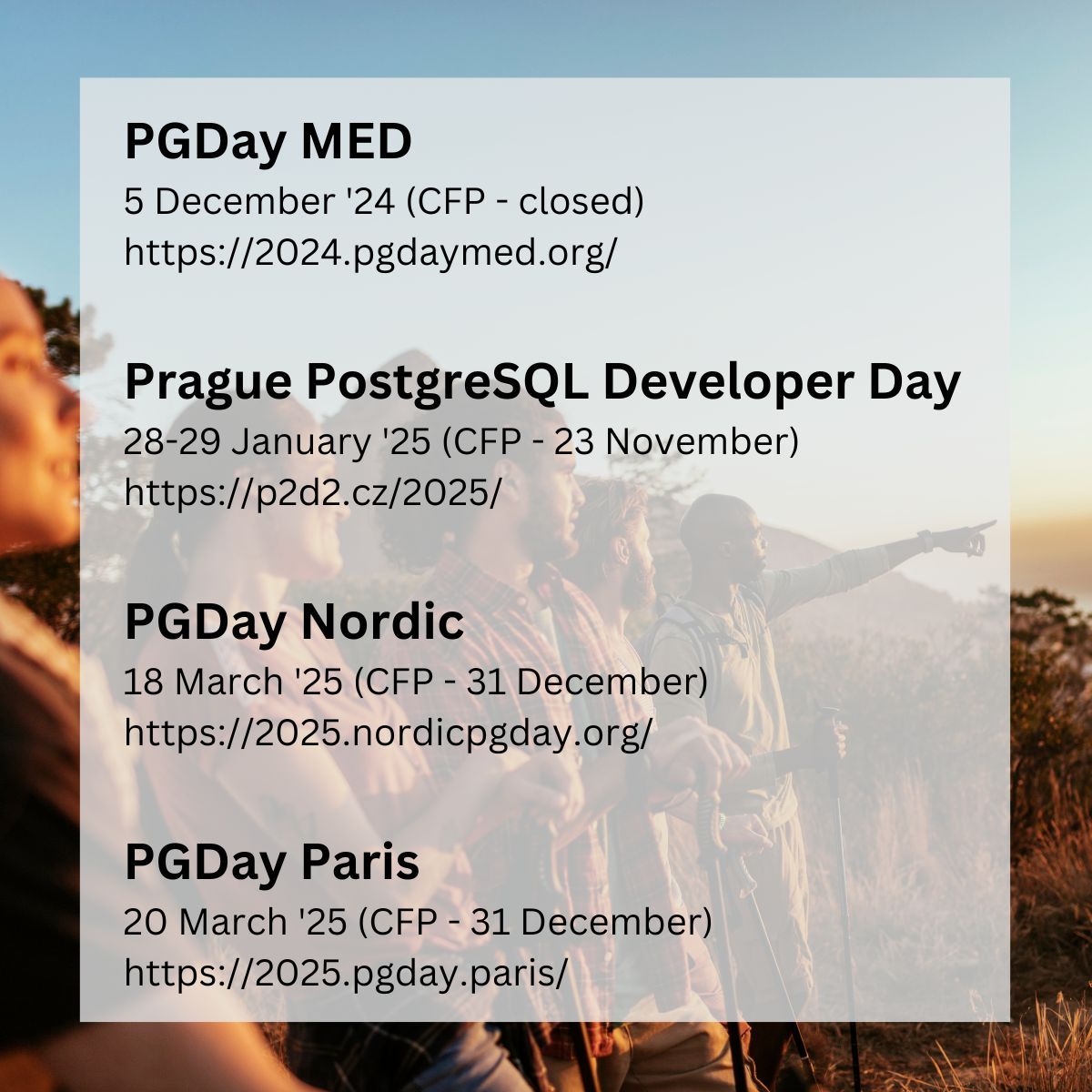 PGDay MED
5 December '24 (CFP - closed)
https://2024.pgdaymed.org/

Prague PostgreSQL Developer Day
28-29 January '25 (CFP - 23 November)
https://p2d2.cz/2025/

PGDay Nordic
18 March '25 (CFP - 31 December)
https://2025.nordicpgday.org/

PGDay Paris
20 March '25 (CFP - 31 December)
https://2025.pgday.paris/